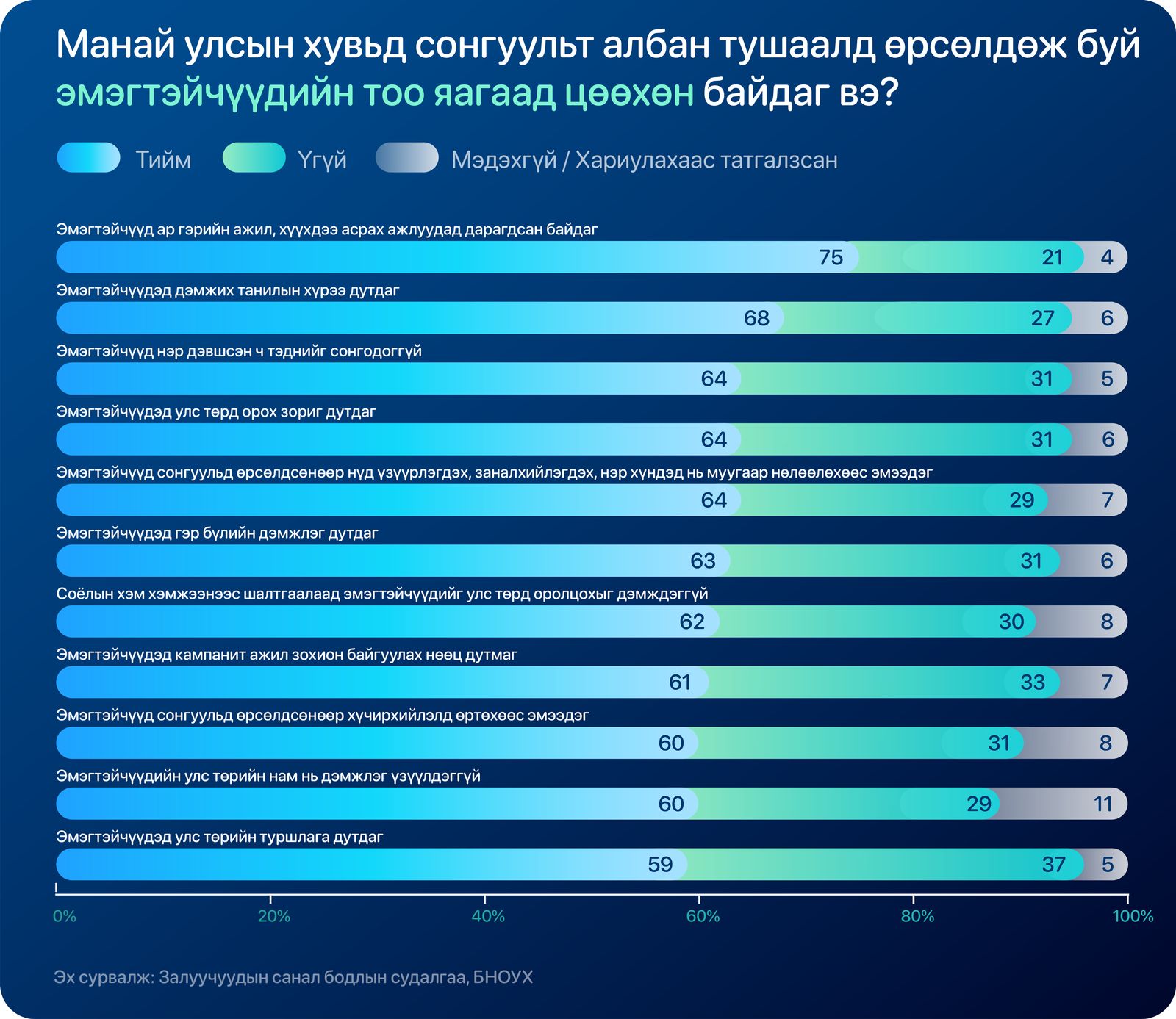 Манай улсын хувьд сонгуульт албан тушаалд өрсөлдөж буй эмэгтэйчүүдийн тоо яагаад цөөхөн байдаг вэ?

Тийм Үгүй Мэдэхгүй / Хариулахаас татгалзсан

Эмэгтэйчүүд ар гэрийн ажил, хүүхдээ асрах ажлуудад дарагдсан байдаг
75 21 4

Эмэгтэйчүүдэд дэмжих танилын хүрээ дутдаг
68 27 6

Эмэгтэйчүүд нэр дэвшсэн ч тэднийг сонгодоггүй
64 31 5

Эмэгтэйчүүдэд улс төрд орох зориг дутдаг
64 31 6

Эмэгтэйчүүд сонгуульд өрсөлдсөнөөр нүд үзүүрлэгдэх, заналхийлэгдэх, нэр хүндэд нь муугаар нөлөөлөхөөс эмээдэг
64 29 7

Эмэгтэйчүүдэд гэр бүлийн дэмжлэг дутдаг
63 31 6

Соёлын хэм хэмжээнээс шалтгаалаад эмэгтэйчүүдийг улс төрд оролцохыг дэмждэггүй
62 30 8

Эмэгтэйчүүдэд кампанит ажил зохион байгуулах нөөц дутмаг
61 33 7

Эмэгтэйчүүд сонгуульд өрсөлдсөнөөр хүчирхийлэлд өртөхөөс эмээдэг
60 31 8

Эмэгтэйчүүдийн улс төрийн нам нь дэмжлэг үзүүлдэггүй
60 29 11

Эмэгтэйчүүдэд улс төрийн туршлага дутдаг
59 37 5

0% 20% 40% 60% 80% 100%

Эх сурвалж: Залуучуудын санал бодлын судалгаа, БНОУХ